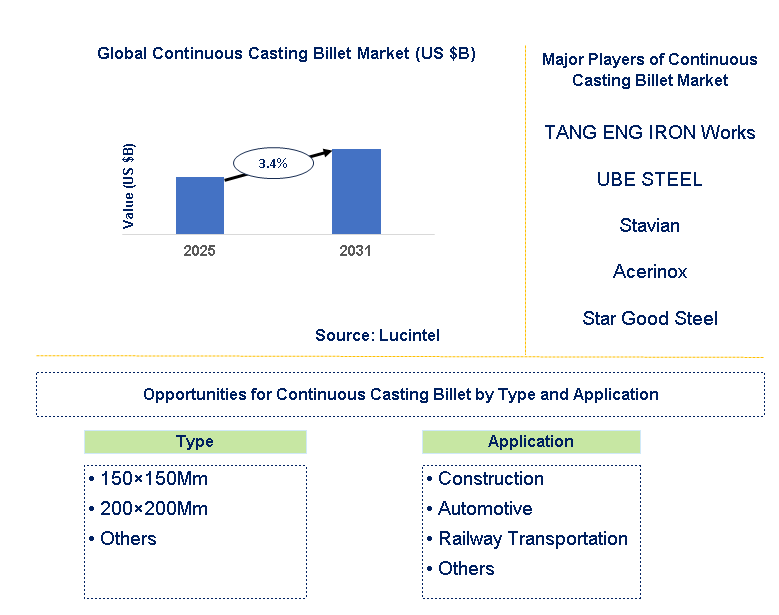 Global Continuous Casting Billet Market (US $B)

Value (US $B)

3.4%

2025

2031

Source: Lucintel

Major Players of Continuous Casting Billet Market

TANG ENG IRON Works

UBE STEEL

Stavian

Acerinox

Star Good Steel

Opportunities for Continuous Casting Billet by Type and Application

Type

• 150×150Mm
• 200×200Mm
• Others

Application

• Construction
• Automotive
• Railway Transportation
• Others